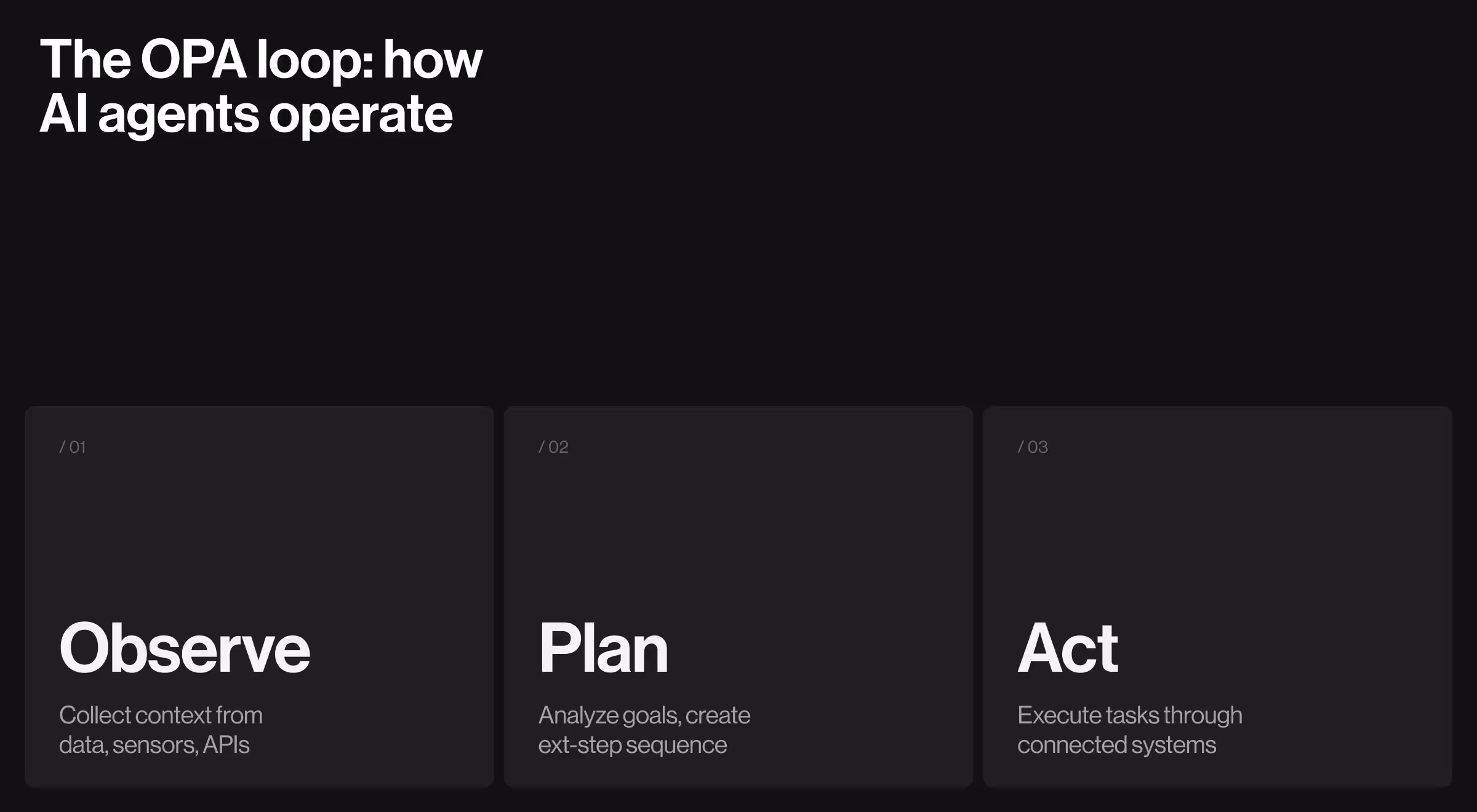 The OPA loop: how AI agents operate

/ 01

Observe

Collect context from data, sensors, APIs

/ 02

Plan

Analyze goals, create ext-step sequence

/ 03

Act

Execute tasks through connected systems